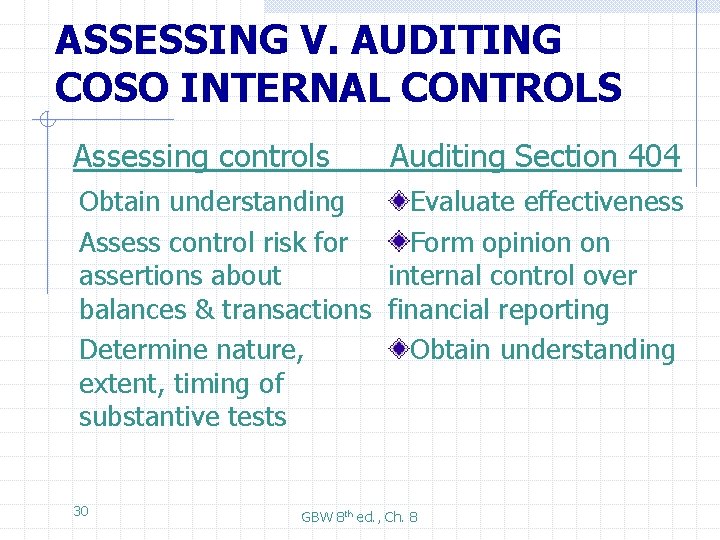 ASSESSING V. AUDITING COSO INTERNAL CONTROLS

Assessing controls

Obtain understanding

Assess control risk for assertions about balances & transactions

Determine nature, extent, timing of substantive tests

Auditing Section 404

Evaluate effectiveness

Form opinion on internal control over financial reporting

Obtain understanding

30

GBW 8$^{th}$ ed., Ch. 8